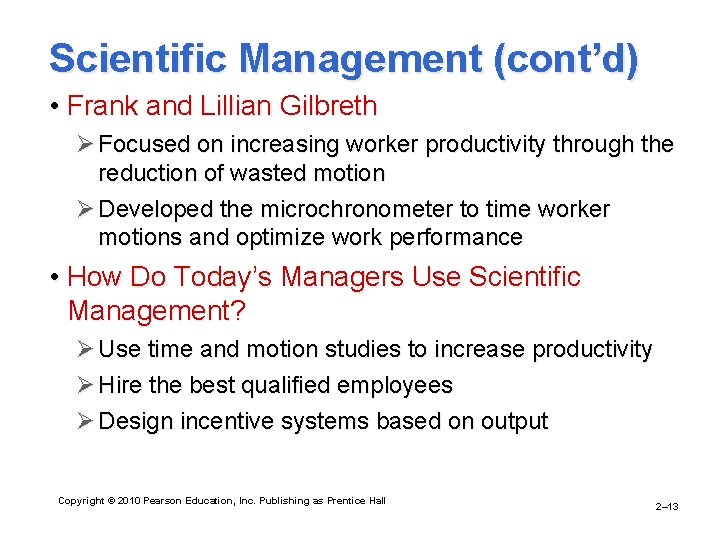 Scientific Management (cont'd)

• Frank and Lillian Gilbreth

➢ Focused on increasing worker productivity through the reduction of wasted motion

➢ Developed the microchronometer to time worker motions and optimize work performance

• How Do Today's Managers Use Scientific Management?

➢ Use time and motion studies to increase productivity

➢ Hire the best qualified employees

➢ Design incentive systems based on output

Copyright © 2010 Pearson Education, Inc. Publishing as Prentice Hall

2–13